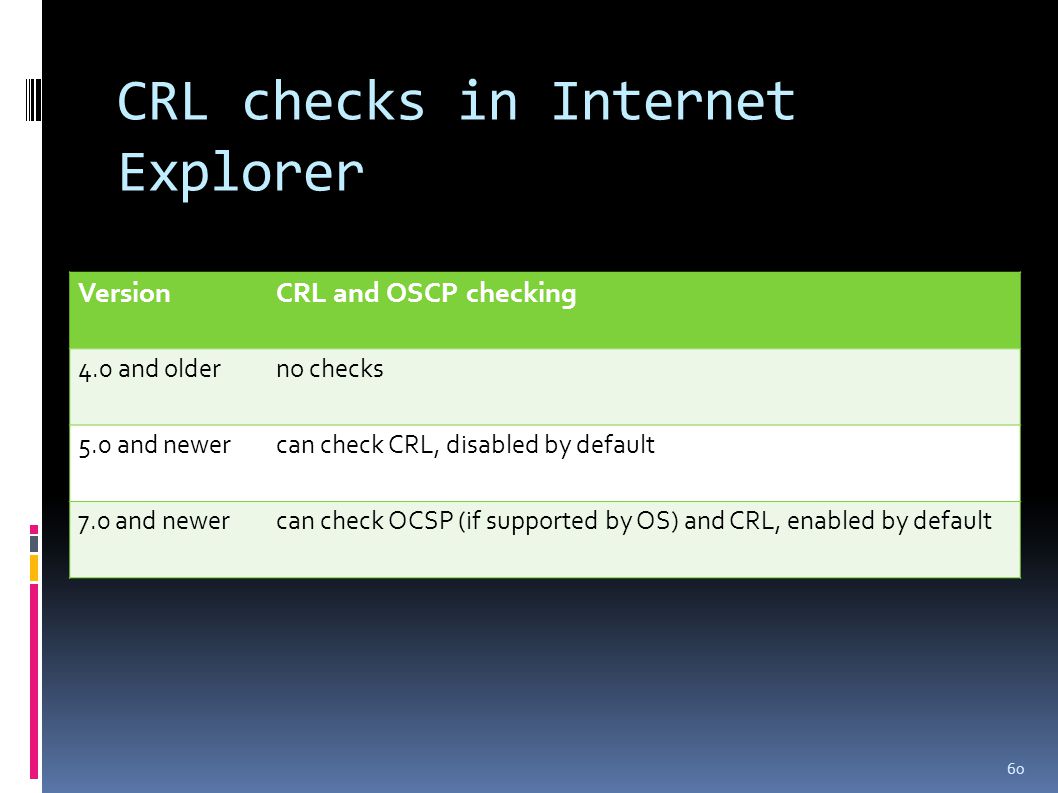 CRL checks in Internet Explorer

| Version | CRL and OSCP checking |
|---|---|
| 4.0 and older | no checks |
| 5.0 and newer | can check CRL, disabled by default |
| 7.0 and newer | can check OCSP (if supported by OS) and CRL, enabled by default |

60